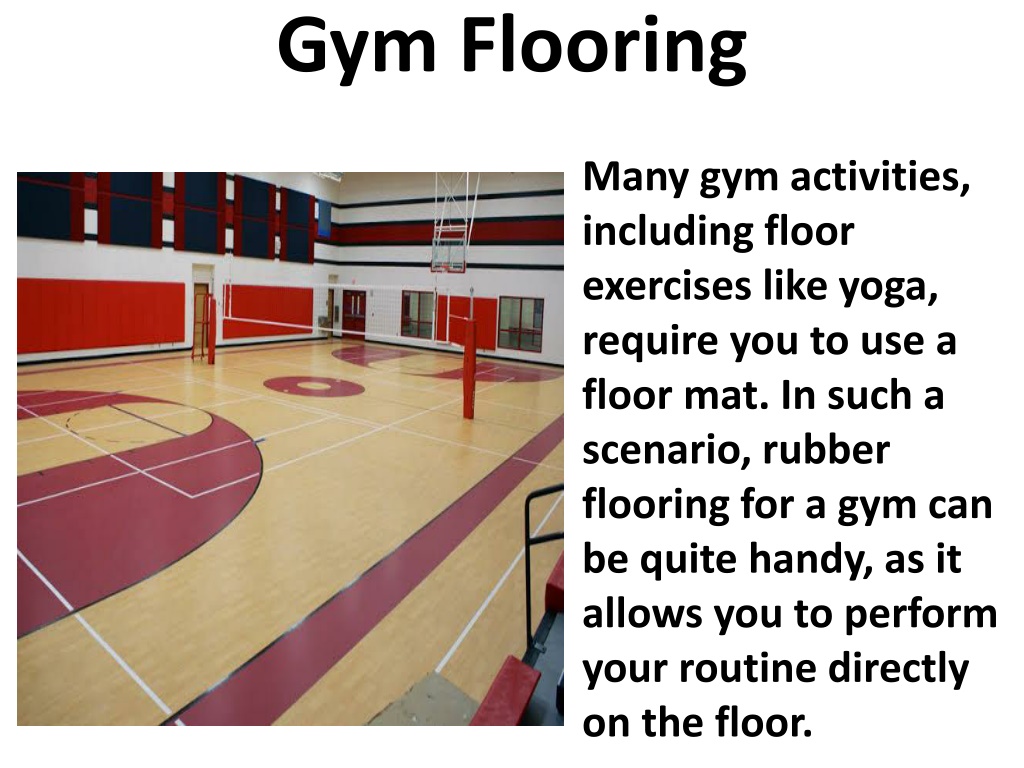 Gym Flooring

Many gym activities, including floor exercises like yoga, require you to use a floor mat. In such a scenario, rubber flooring for a gym can be quite handy, as it allows you to perform your routine directly on the floor.